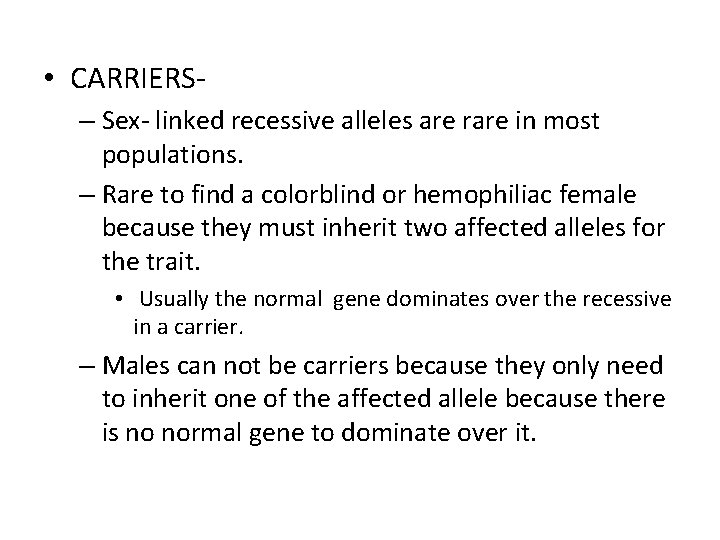 • CARRIERS-

– Sex- linked recessive alleles are rare in most populations.

– Rare to find a colorblind or hemophiliac female because they must inherit two affected alleles for the trait.

• Usually the normal gene dominates over the recessive in a carrier.

– Males can not be carriers because they only need to inherit one of the affected allele because there is no normal gene to dominate over it.